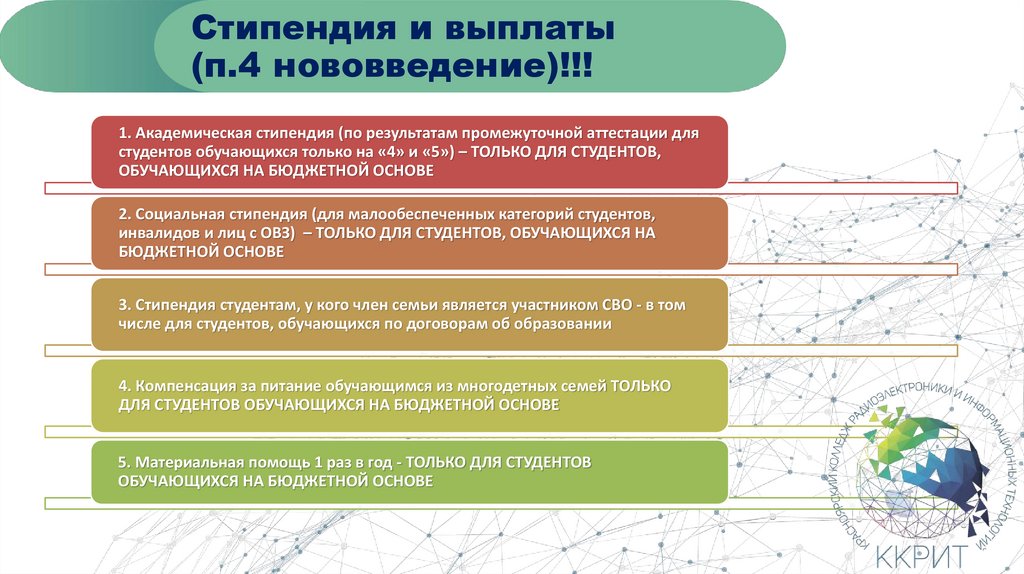 Стипендия и выплаты (п.4 нововведение)!!!

1. Академическая стипендия (по результатам промежуточной аттестации для студентов обучающихся только на «4» и «5») – ТОЛЬКО ДЛЯ СТУДЕНТОВ, ОБУЧАЮЩИХСЯ НА БЮДЖЕТНОЙ ОСНОВЕ

2. Социальная стипендия (для малообеспеченных категорий студентов, инвалидов и лиц с ОВЗ) – ТОЛЬКО ДЛЯ СТУДЕНТОВ, ОБУЧАЮЩИХСЯ НА БЮДЖЕТНОЙ ОСНОВЕ

3. Стипендия студентам, у кого член семьи является участником СВО - в том числе для студентов, обучающихся по договорам об образовании

4. Компенсация за питание обучающимся из многодетных семей ТОЛЬКО ДЛЯ СТУДЕНТОВ ОБУЧАЮЩИХСЯ НА БЮДЖЕТНОЙ ОСНОВЕ

5. Материальная помощь 1 раз в год - ТОЛЬКО ДЛЯ СТУДЕНТОВ ОБУЧАЮЩИХСЯ НА БЮДЖЕТНОЙ ОСНОВЕ

КРАСНОЯРСКИЙ КОЛЛЕДЖ РАДИОЭЛЕКТРОНИКИ И ИНФОРМАЦИОННЫХ ТЕХНОЛОГИЙ

ККРИТ